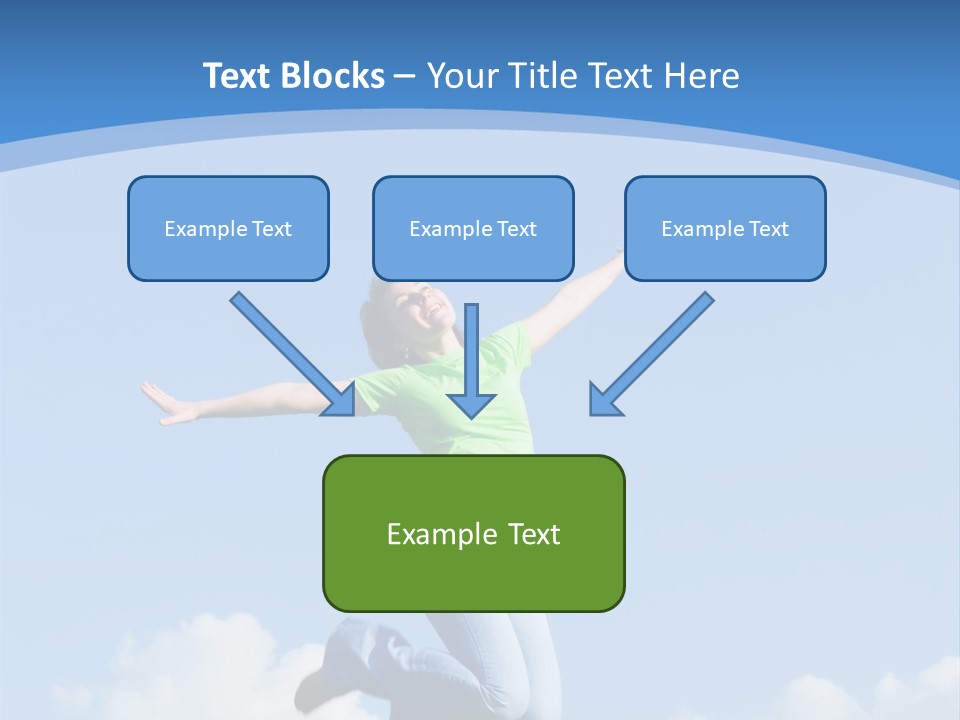 Text Blocks – Your Title Text Here

Example Text

Example Text

Example Text

Example Text